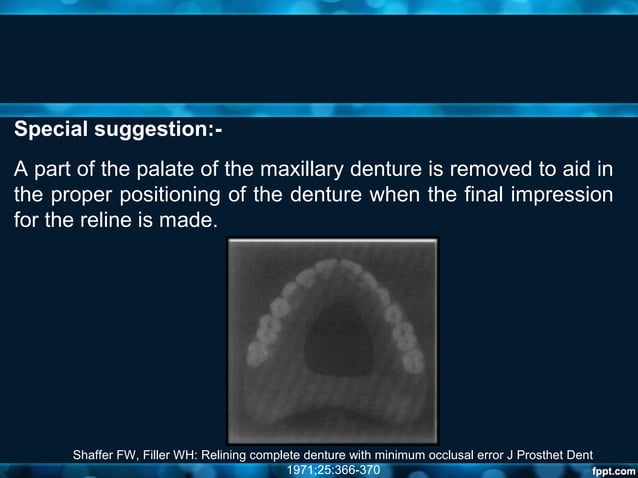 Special suggestion:-

A part of the palate of the maxillary denture is removed to aid in the proper positioning of the denture when the final impression for the reline is made.

Shaffer FW, Filler WH: Relining complete denture with minimum occlusal error J Prosthet Dent 1971;25:366-370

fppt.com